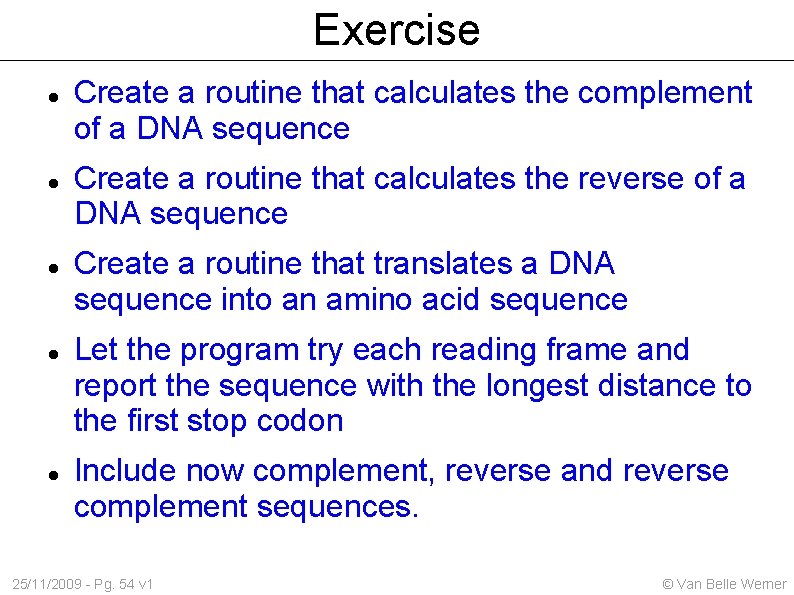 Exercise

- Create a routine that calculates the complement of a DNA sequence
- Create a routine that calculates the reverse of a DNA sequence
- Create a routine that translates a DNA sequence into an amino acid sequence
- Let the program try each reading frame and report the sequence with the longest distance to the first stop codon
- Include now complement, reverse and reverse complement sequences.

25/11/2009 - Pg. 54 v1

© Van Belle Werner